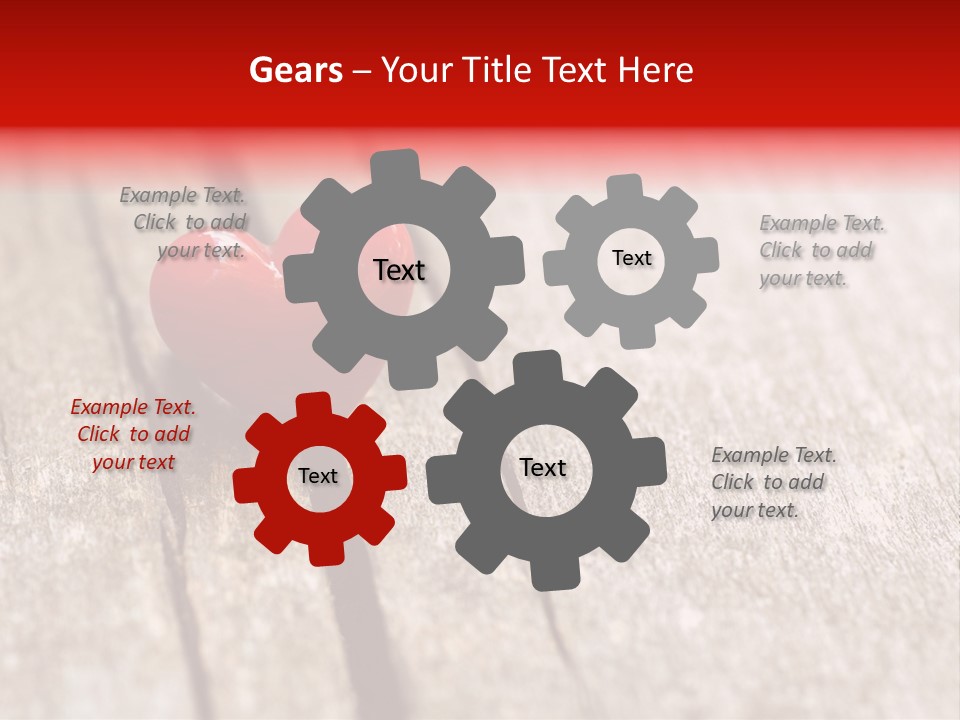 Gears – Your Title Text Here

Example Text. Click to add your text.

Text

Text

Example Text. Click to add your text.

Example Text. Click to add your text

Text

Text

Example Text. Click to add your text.